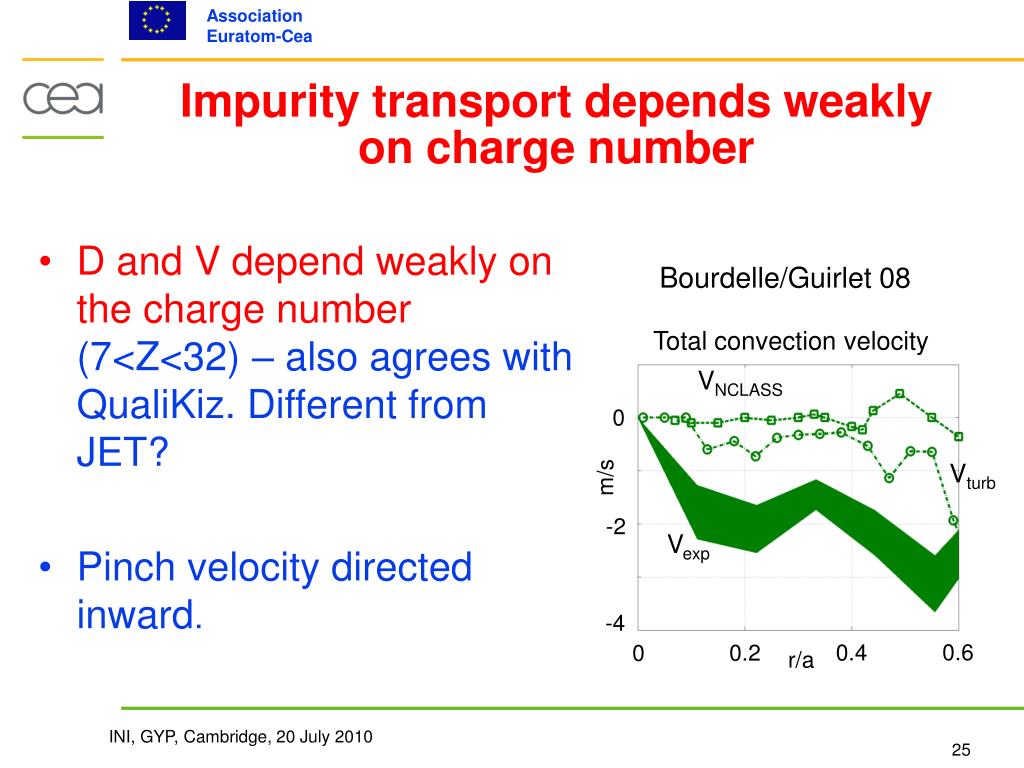 Association
Euratom-Cea

cea

Impurity transport depends weakly on charge number

• D and V depend weakly on the charge number (7<Z<32) – also agrees with QualiKiz. Different from JET?

• Pinch velocity directed inward.

Bourdelle/Guirlet 08

Total convection velocity

$V_{NCLASS}$

$V_{turb}$

$V_{exp}$

m/s

0
-2
-4

0
0.2
0.4
0.6
r/a

INI, GYP, Cambridge, 20 July 2010

25